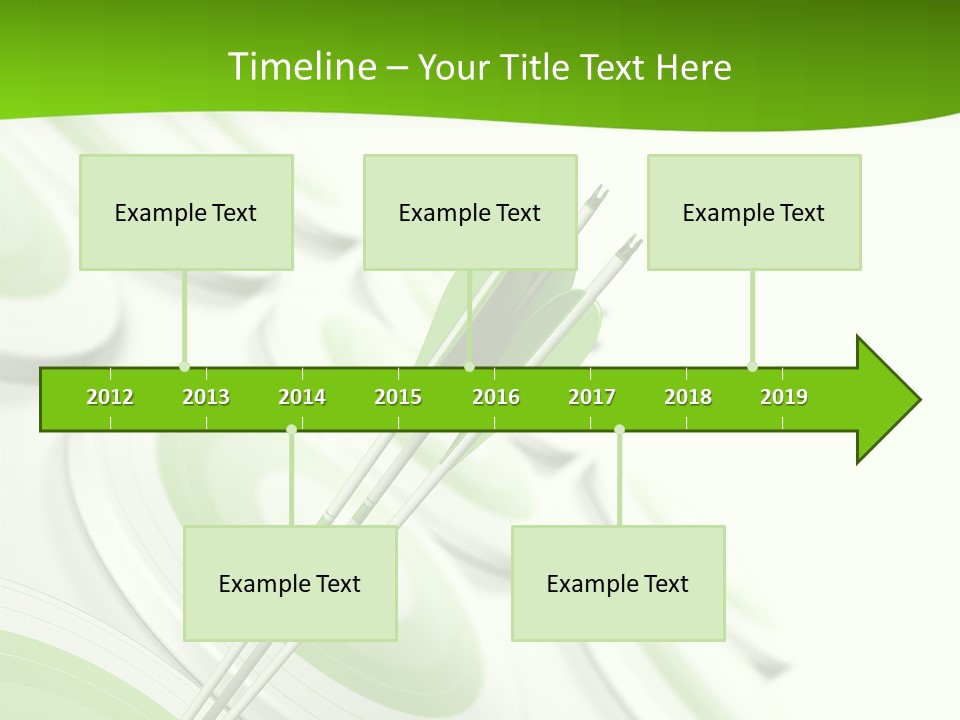 Timeline – Your Title Text Here

Example Text

Example Text

Example Text

2012 2013 2014 2015 2016 2017 2018 2019

Example Text

Example Text